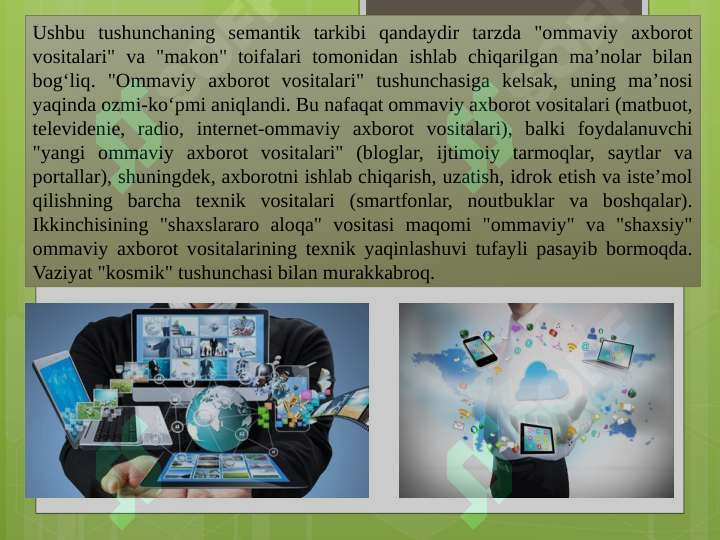 Ushbu tushunchaning semantik tarkibi qandaydir tarzda "ommaviy axborot vositalari" va "makon" toifalari tomonidan ishlab chiqarilgan ma’nolar bilan bog‘liq. "Ommaviy axborot vositalari" tushunchasiga kelsak, uning ma’nosi yaqinda ozmi-ko‘pmi aniqlandi. Bu nafaqat ommaviy axborot vositalari (matbuot, televidenie, radio, internet-ommaviy axborot vositalari), balki foydalanuvchi "yangi ommaviy axborot vositalari" (bloglar, ijtimoiy tarmoqlar, saytlar va portallar), shuningdek, axborotni ishlab chiqarish, uzatish, idrok etish va iste’mol qilishning barcha texnik vositalari (smartfonlar, noutbuklar va boshqalar). Ikkinchisining "shaxslararo aloqa" vositasi maqomi "ommaviy" va "shaxsiy" ommaviy axborot vositalarining texnik yaqinlashuvi tufayli pasayib bormoqda. Vaziyat "kosmik" tushunchasi bilan murakkabroq.